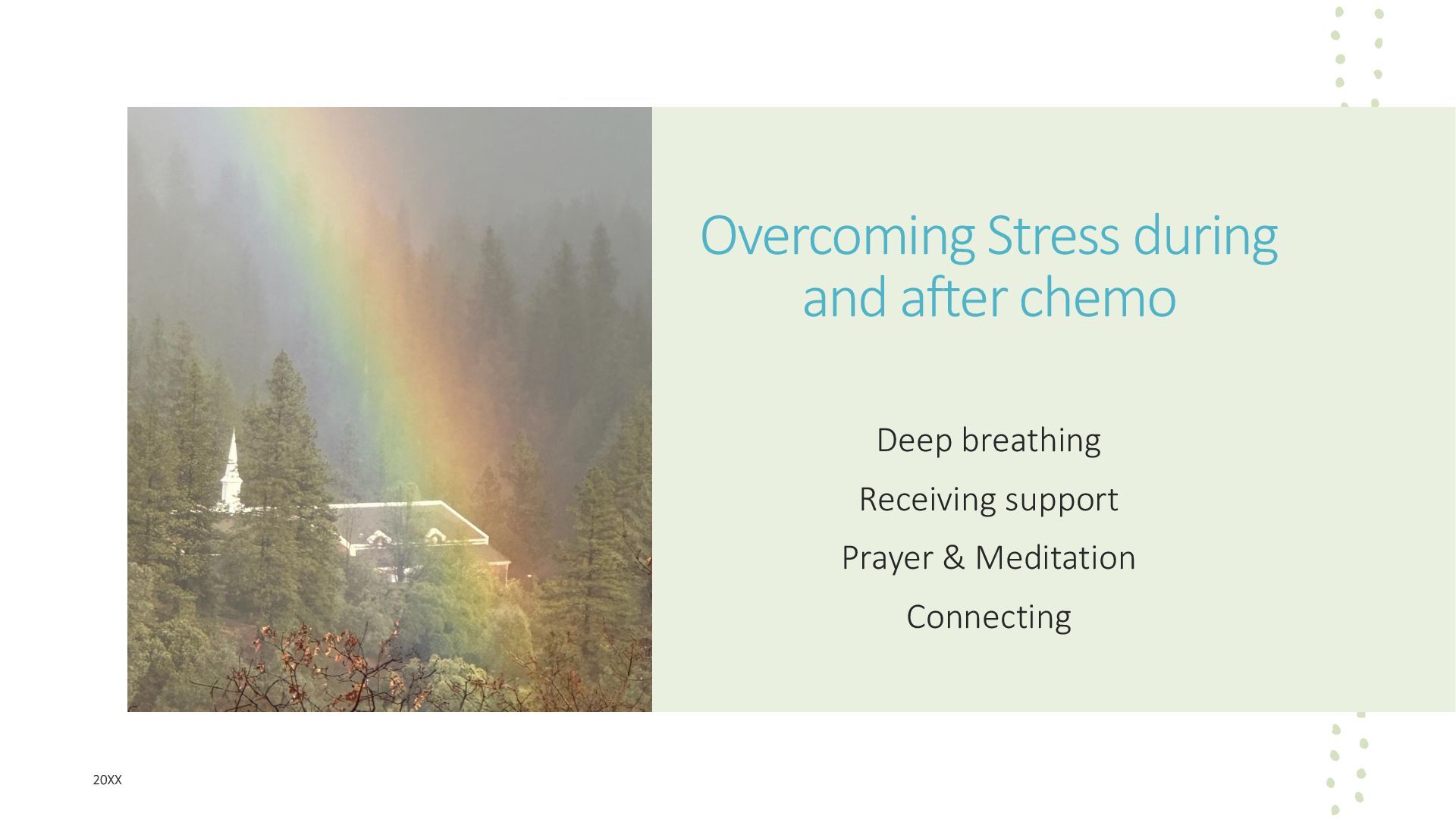 Overcoming Stress during and after chemo

Deep breathing

Receiving support

Prayer & Meditation

Connecting

20XX